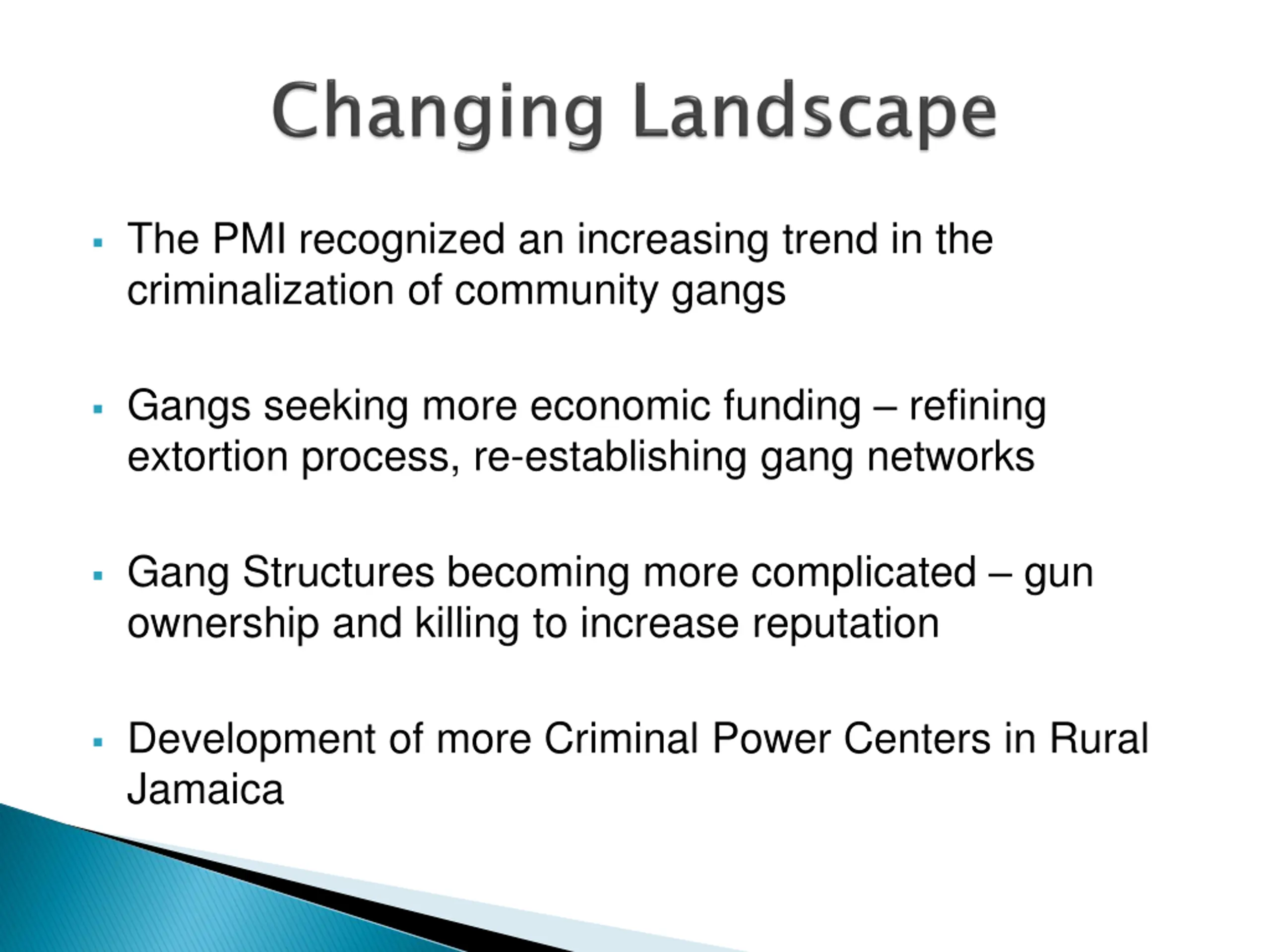 Changing Landscape

▪ The PMI recognized an increasing trend in the criminalization of community gangs

▪ Gangs seeking more economic funding – refining extortion process, re-establishing gang networks

▪ Gang Structures becoming more complicated – gun ownership and killing to increase reputation

▪ Development of more Criminal Power Centers in Rural Jamaica